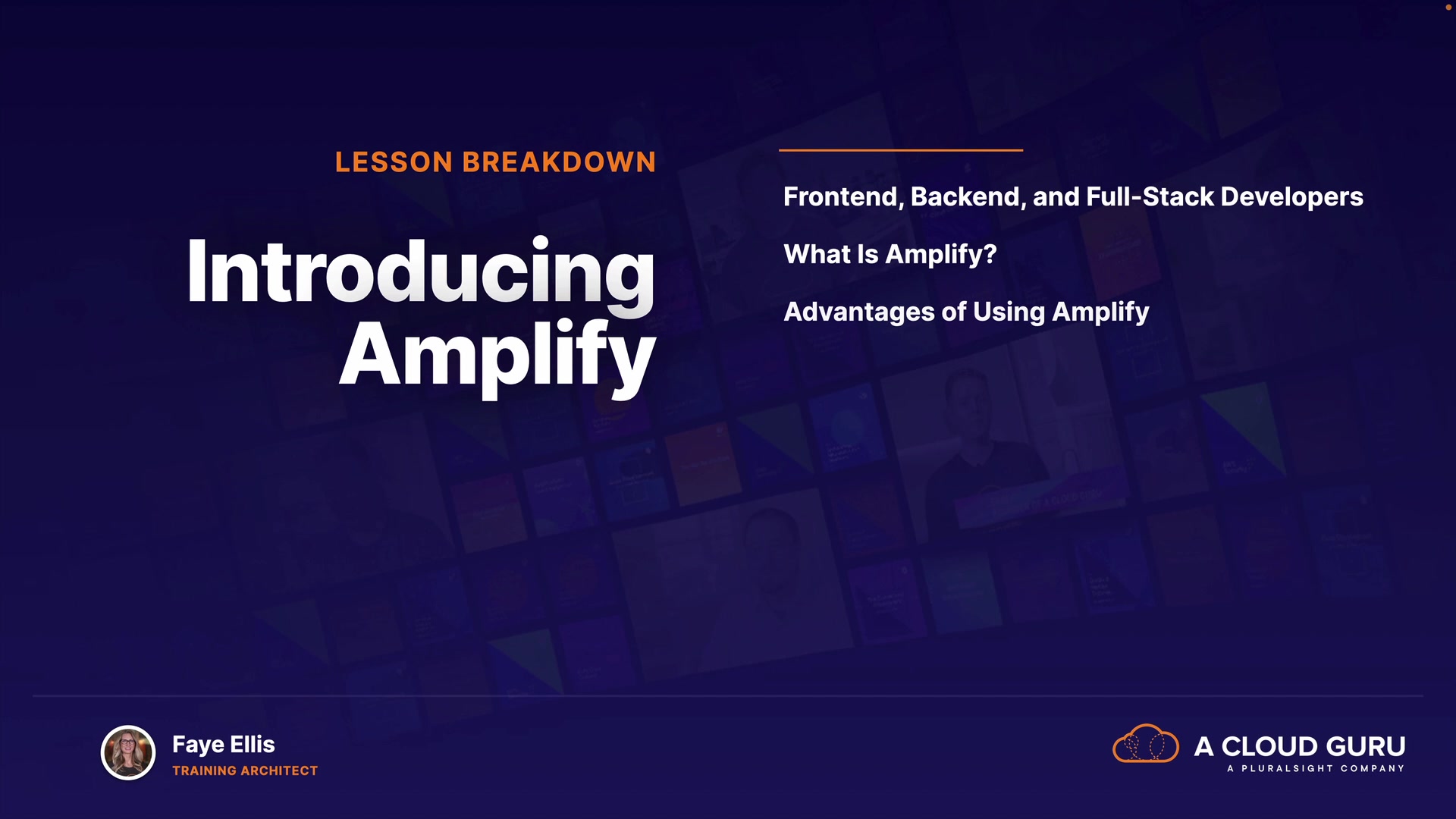 LESSON BREAKDOWN

Introducing Amplify

Frontend, Backend, and Full-Stack Developers

What Is Amplify?

Advantages of Using Amplify

Faye Ellis
TRAINING ARCHITECT

A CLOUD GURU
A PLURALSIGHT COMPANY